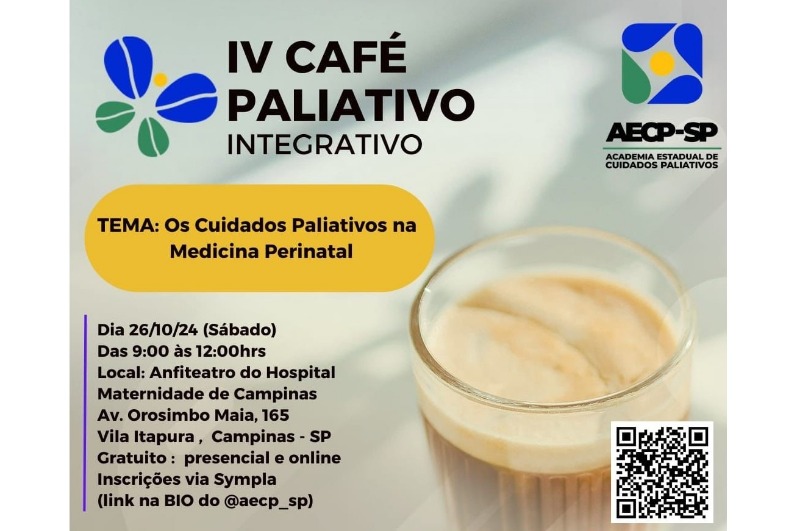 IV CAFÉ PALIATIVO INTEGRATIVO

AECP-SP
ACADEMIA ESTADUAL DE CUIDADOS PALIATIVOS

TEMA: Os Cuidados Paliativos na Medicina Perinatal

Dia 26/10/24 (Sábado)
Das 9:00 às 12:00hrs
Local: Anfiteatro do Hospital Maternidade de Campinas
Av. Orosimbo Maia, 165
Vila Itapura , Campinas - SP
Gratuito : presencial e online
Inscrições via Sympla
(link na BIO do @aecp_sp)